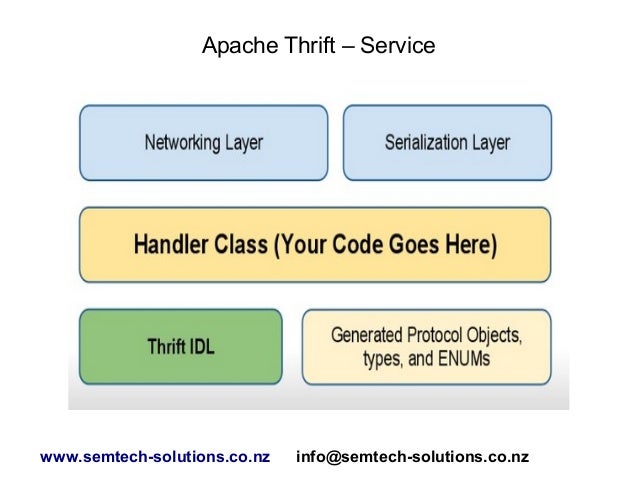 Apache Thrift – Service

Networking Layer

Serialization Layer

Handler Class (Your Code Goes Here)

Thrift IDL

Generated Protocol Objects, types, and ENUMs

www.semtech-solutions.co.nz info@semtech-solutions.co.nz